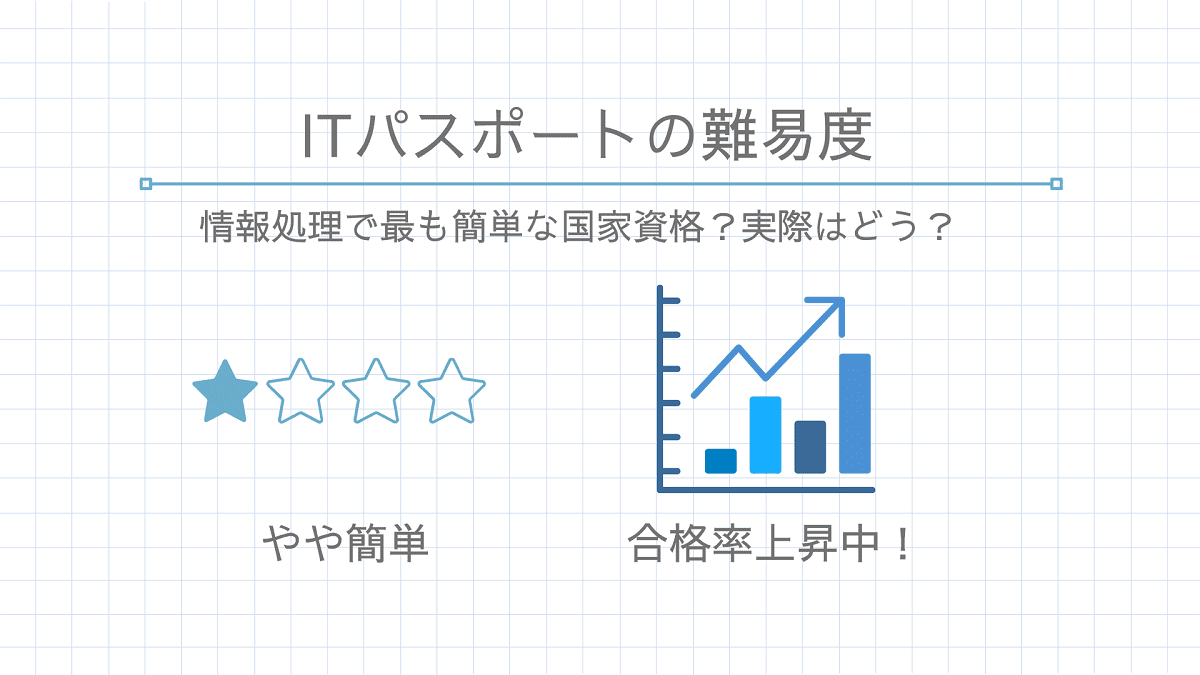 ITパスポートの難易度

情報処理で最も簡単な国家資格？実際はどう？

やや簡単

合格率上昇中！